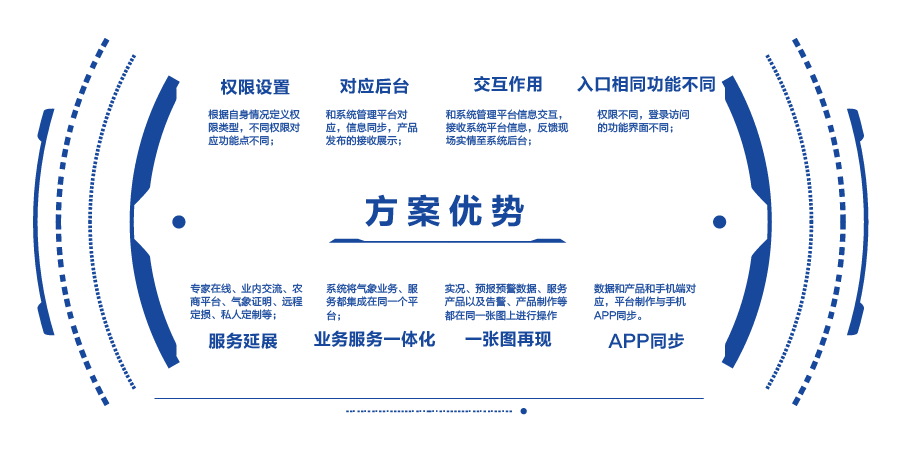 权限设置

根据自身情况定义权限类型，不同权限对应功能点不同；

对应后台

和系统管理平台对应，信息同步，产品发布的接收展示；

交互作用

和系统管理平台信息交互，接收系统平台信息，反馈现场实情至系统后台；

入口相同功能不同

权限不同，登录访问的功能界面不同；

方案优势

专家在线、业内交流、农商平台、气象证明、远程定损、私人定制等；

服务延展

系统将气象业务、服务都集成在同一个平台；

业务服务一体化

实况、预报预警数据、服务产品以及告警、产品制作等都在同一张图上进行操作

一张图再现

数据和产品和手机端对应，平台制作与手机APP同步。

APP同步